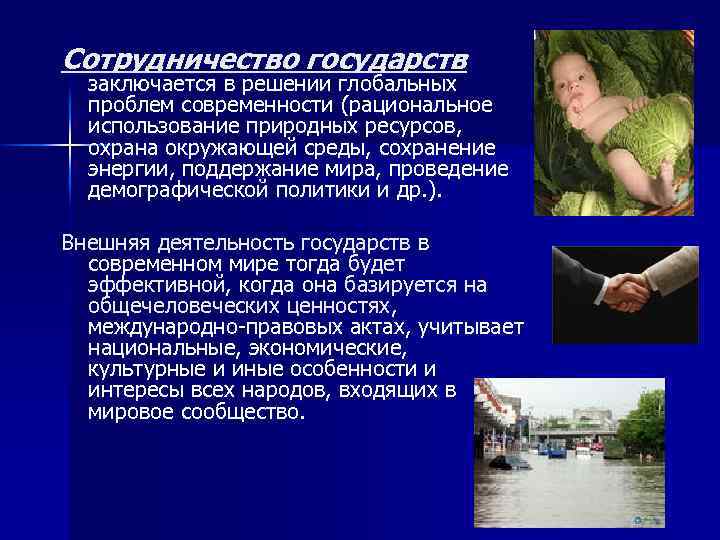 Сотрудничество государств заключается в решении глобальных проблем современности (рациональное использование природных ресурсов, охрана окружающей среды, сохранение энергии, поддержание мира, проведение демографической политики и др.).

Внешняя деятельность государств в современном мире тогда будет эффективной, когда она базируется на общечеловеческих ценностях, международно-правовых актах, учитывает национальные, экономические, культурные и иные особенности и интересы всех народов, входящих в мировое сообщество.